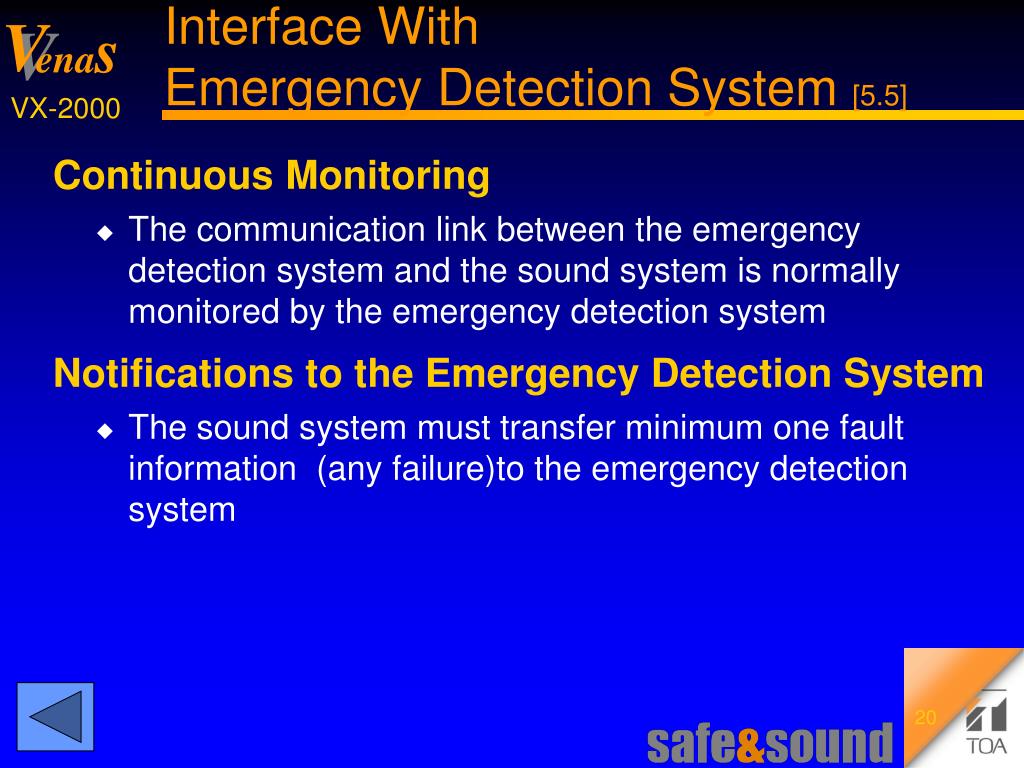 VenaS
VX-2000

Interface With
Emergency Detection System [5.5]

Continuous Monitoring

◆ The communication link between the emergency detection system and the sound system is normally monitored by the emergency detection system

Notifications to the Emergency Detection System

◆ The sound system must transfer minimum one fault information (any failure)to the emergency detection system

safe&sound

20

TOA